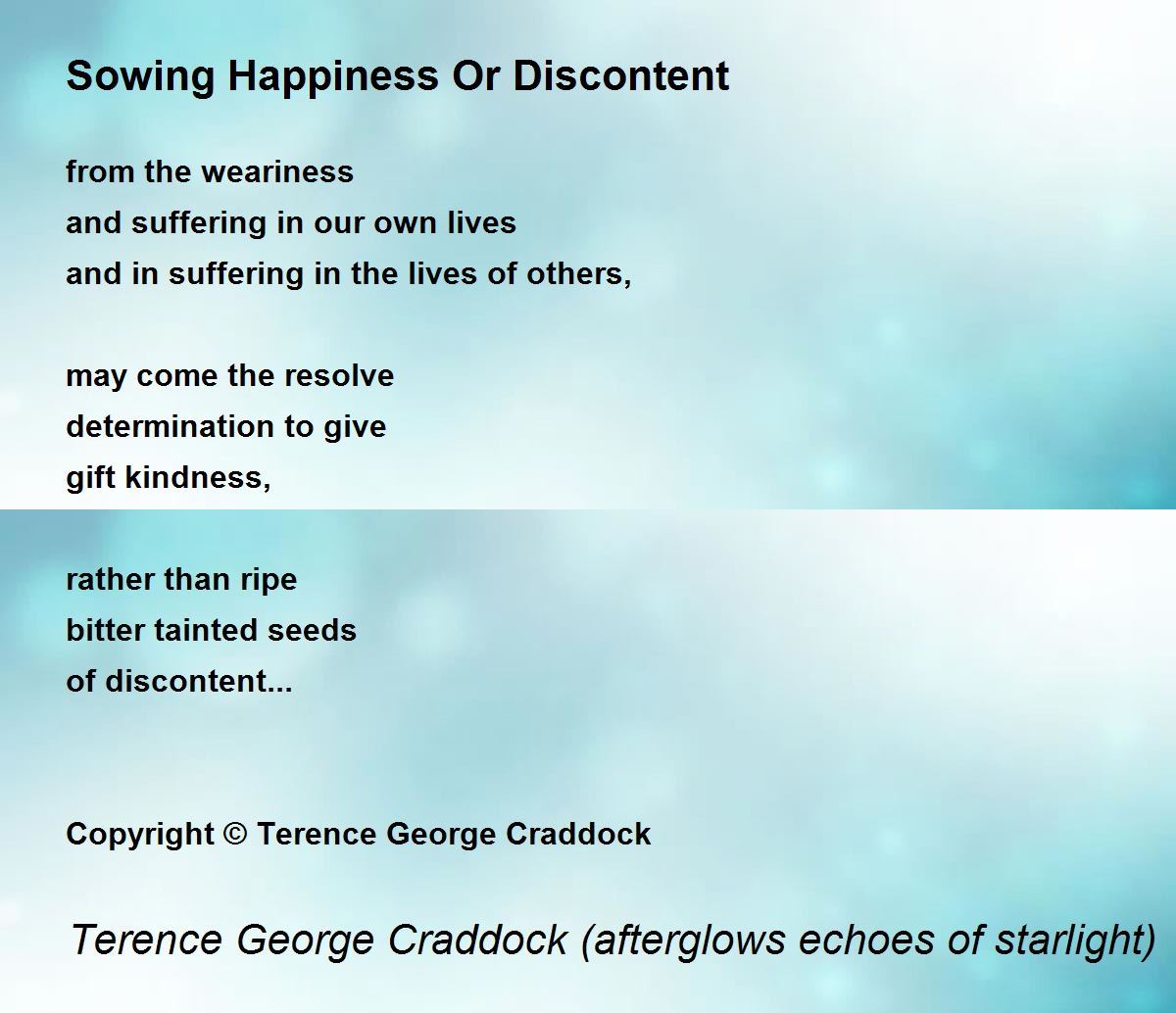 Sowing Happiness Or Discontent

from the weariness
and suffering in our own lives
and in suffering in the lives of others,

may come the resolve
determination to give
gift kindness,

rather than ripe
bitter tainted seeds
of discontent...

Copyright © Terence George Craddock

Terence George Craddock (afterglows echoes of starlight)